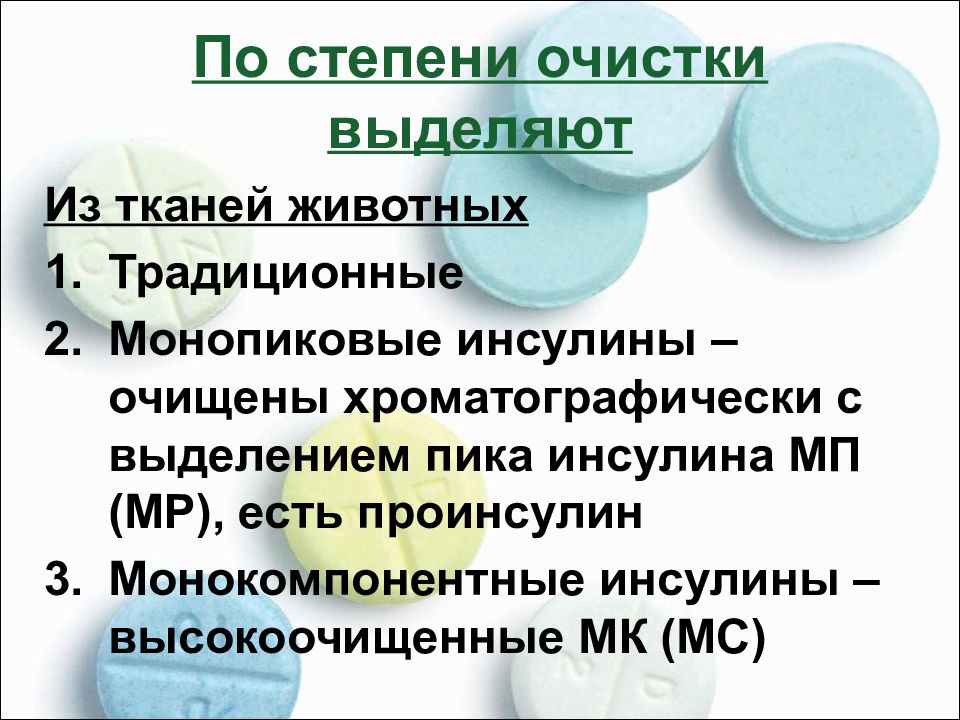 По степени очистки выделяют

Из тканей животных

1. Традиционные
2. Монопиковые инсулины – очищены хроматографически с выделением пика инсулина МП (МР), есть проинсулин
3. Монокомпонентные инсулины – высокоочищенные МК (МС)